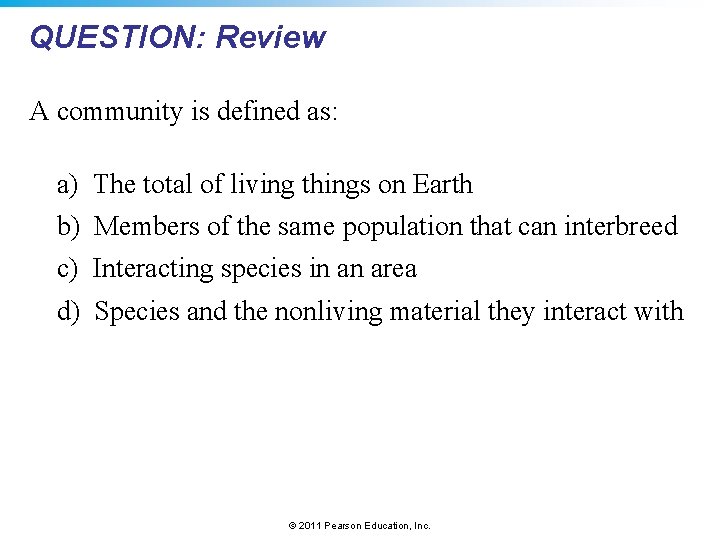 QUESTION: Review

A community is defined as:

a) The total of living things on Earth
b) Members of the same population that can interbreed
c) Interacting species in an area
d) Species and the nonliving material they interact with

© 2011 Pearson Education, Inc.